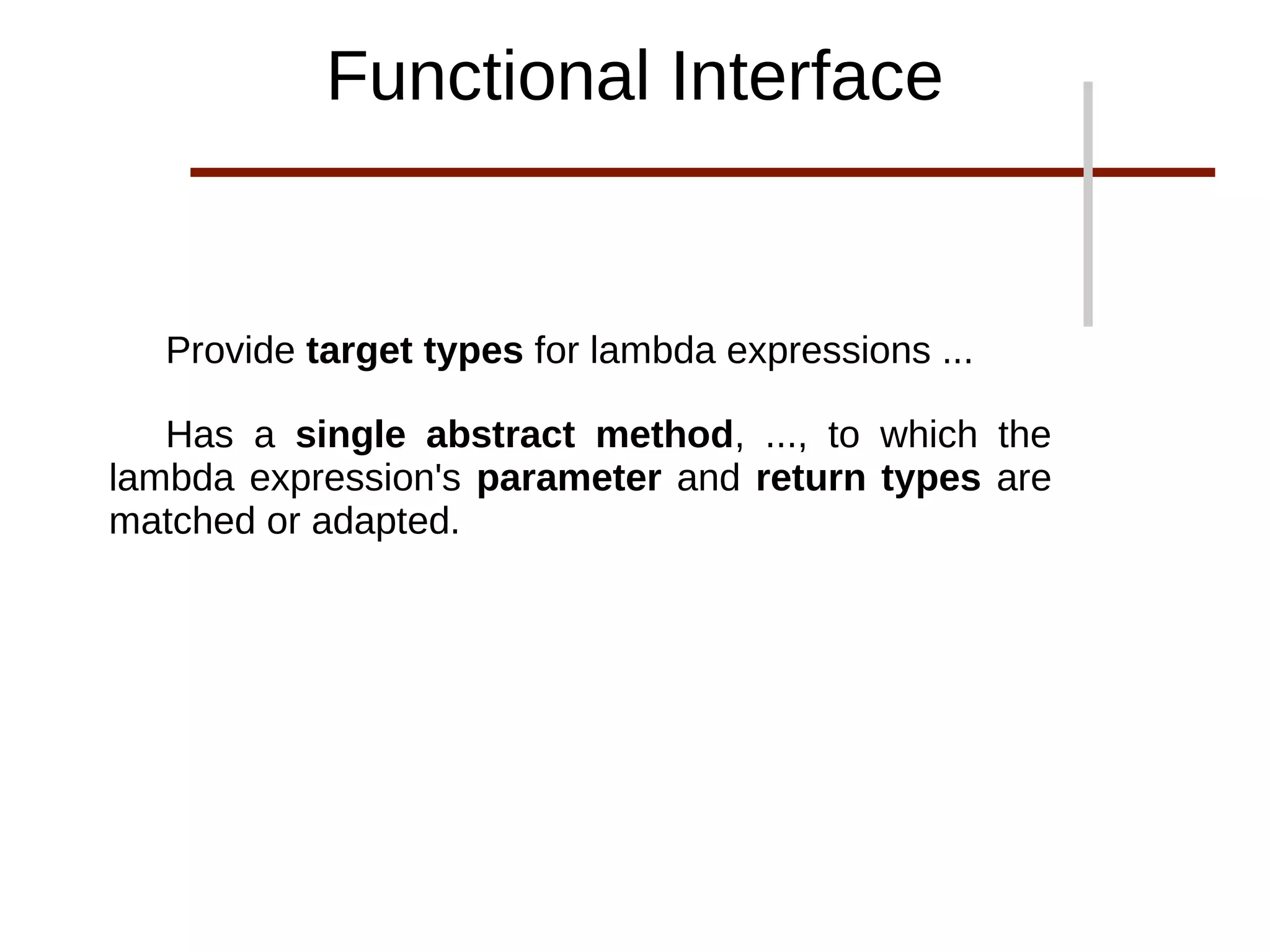 Functional Interface

Provide target types for lambda expressions ...

Has a single abstract method, ..., to which the lambda expression's parameter and return types are matched or adapted.